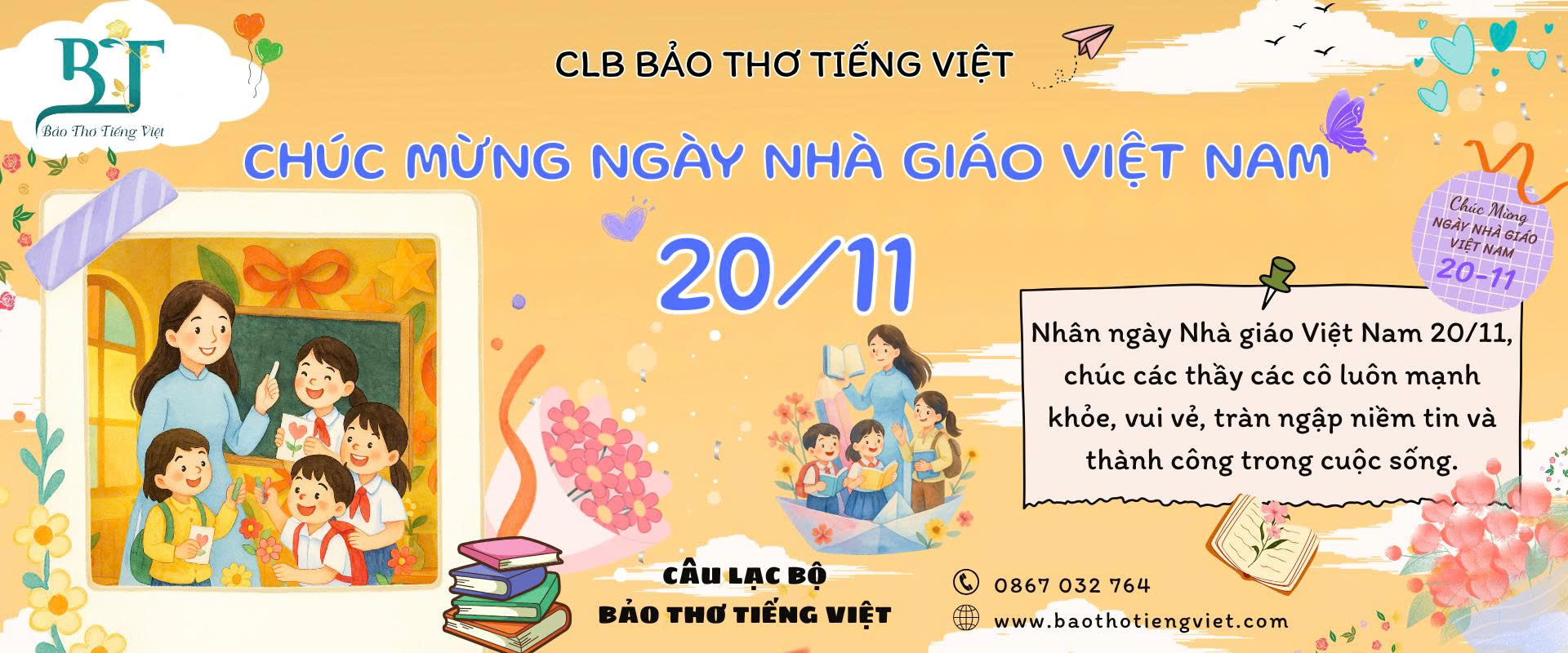 BT
Bảo Thơ Tiếng Việt

CLB BẢO THƠ TIẾNG VIỆT

CHÚC MỪNG NGÀY NHÀ GIÁO VIỆT NAM

20/11

Chúc Mừng
NGÀY NHÀ GIÁO VIỆT NAM
20-11

Nhân ngày Nhà giáo Việt Nam 20/11, chúc các thầy các cô luôn mạnh khỏe, vui vẻ, tràn ngập niềm tin và thành công trong cuộc sống.

CÂU LẠC BỘ
BẢO THƠ TIẾNG VIỆT

0867 032 764
www.baothotiengviet.com